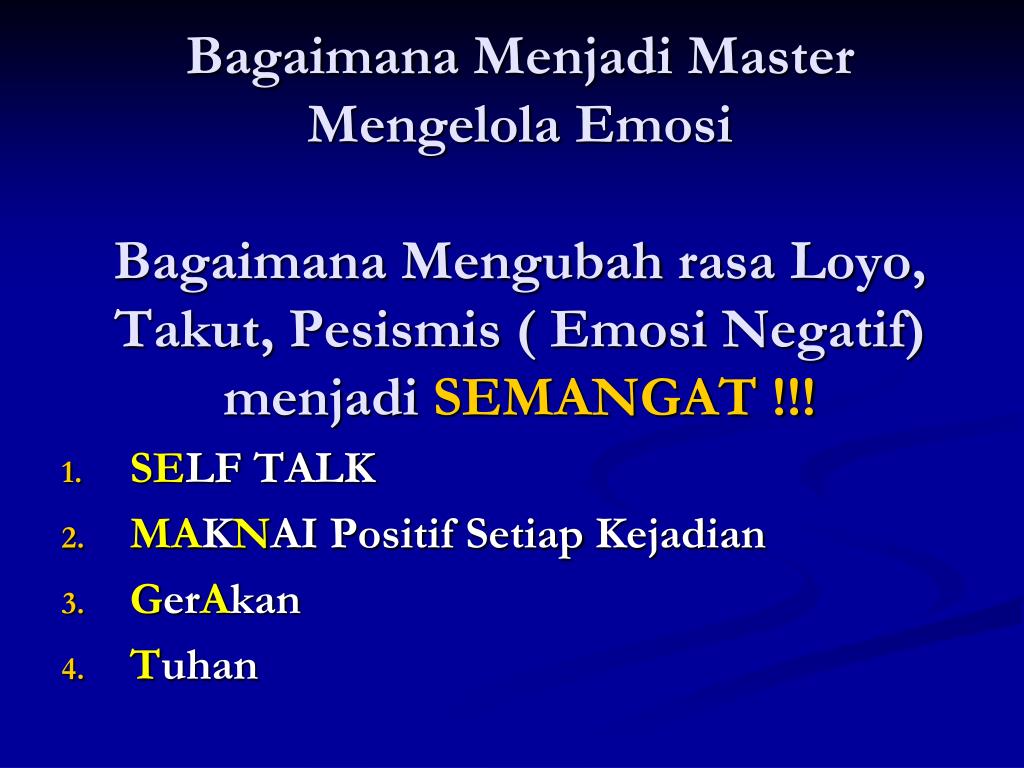 Bagaimana Menjadi Master Mengelola Emosi

Bagaimana Mengubah rasa Loyo, Takut, Pesismis ( Emosi Negatif) menjadi SEMANGAT !!!

1. SELF TALK
2. MAKNAI Positif Setiap Kejadian
3. GerAkan
4. Tuhan